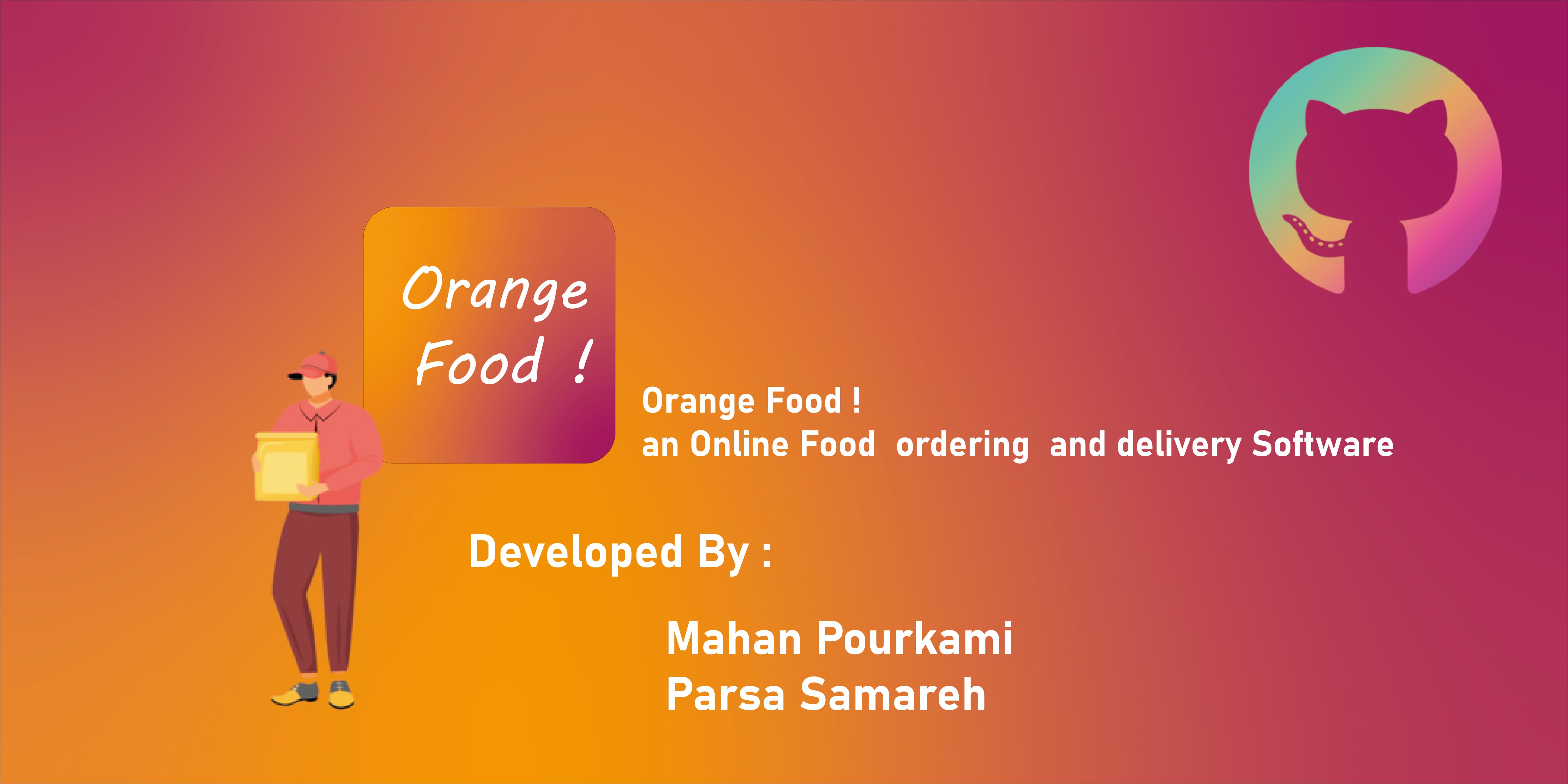 Orange Food !

Orange Food !
an Online Food ordering and delivery Software

Developed By :

Mahan Pourkami
Parsa Samareh